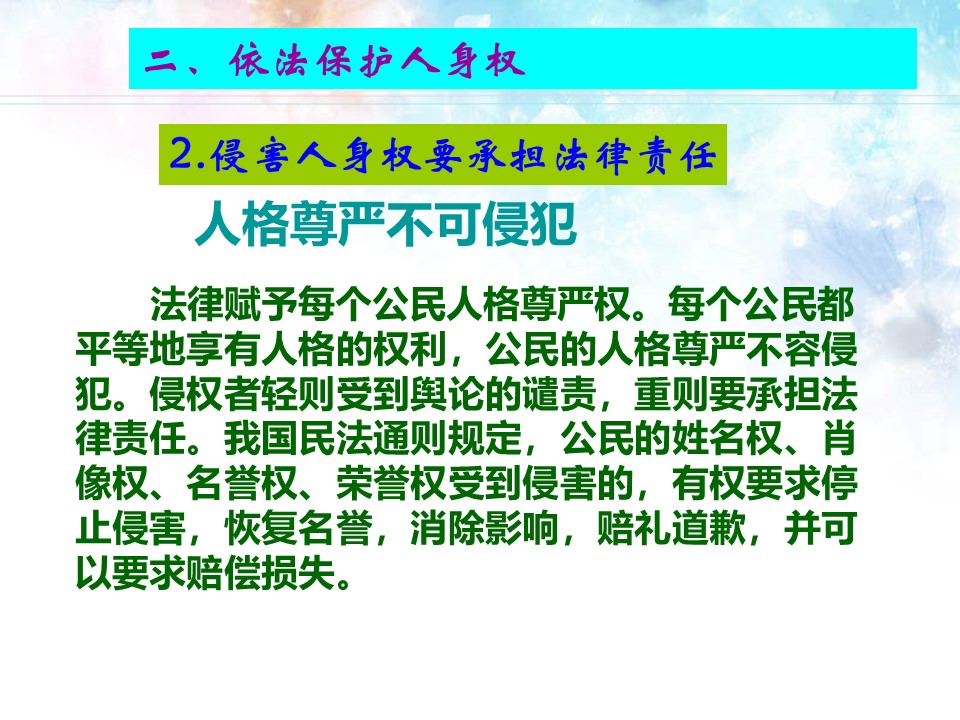 二、依法保护人身权

2.侵害人身权要承担法律责任

人格尊严不可侵犯

法律赋予每个公民人格尊严权。每个公民都平等地享有人格的权利，公民的人格尊严不容侵犯。侵权者轻则受到舆论的谴责，重则要承担法律责任。我国民法通则规定，公民的姓名权、肖像权、名誉权、荣誉权受到侵害的，有权要求停止侵害，恢复名誉，消除影响，赔礼道歉，并可以要求赔偿损失。